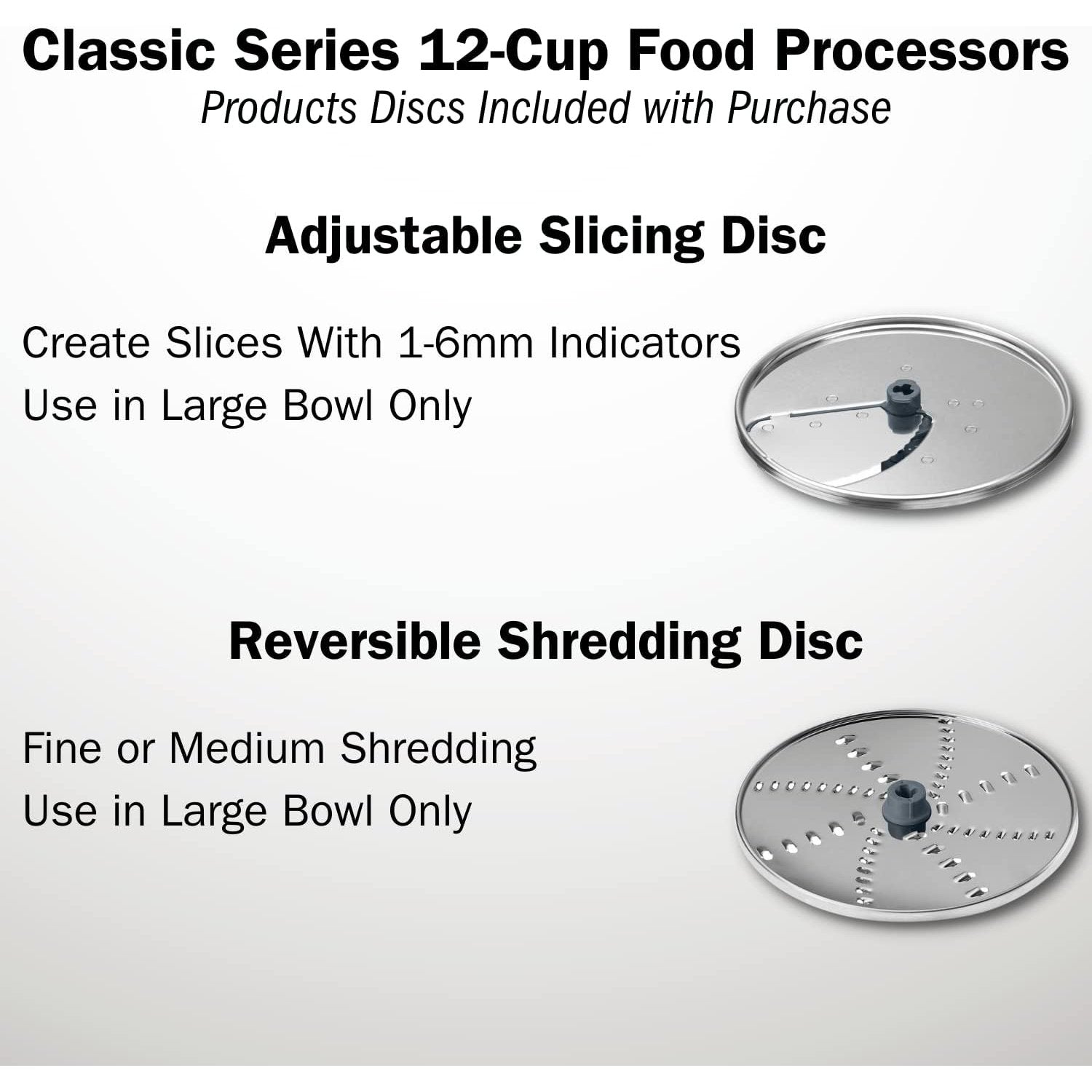 Classic Series 12-Cup Food Processors
Products Discs Included with Purchase

Adjustable Slicing Disc

Create Slices With 1-6mm Indicators
Use in Large Bowl Only

Reversible Shredding Disc

Fine or Medium Shredding
Use in Large Bowl Only